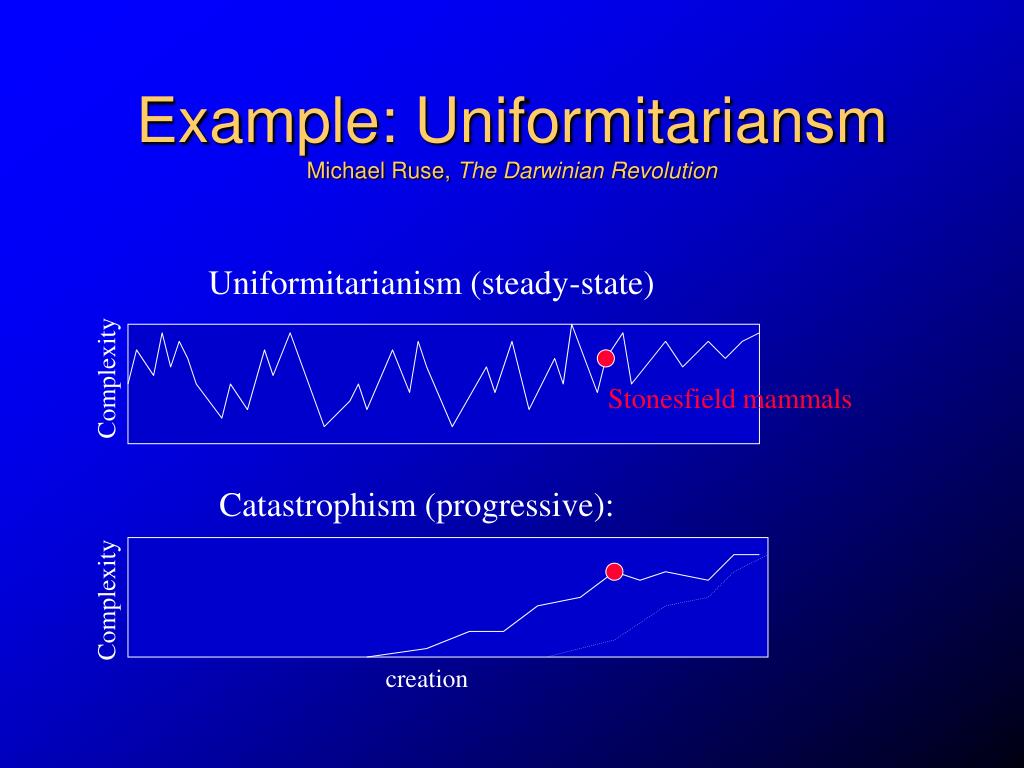 Example: Uniformitariansm
Michael Ruse, The Darwinian Revolution

Uniformitarianism (steady-state)

Complexity

Stonesfield mammals

Catastrophism (progressive):

Complexity

creation